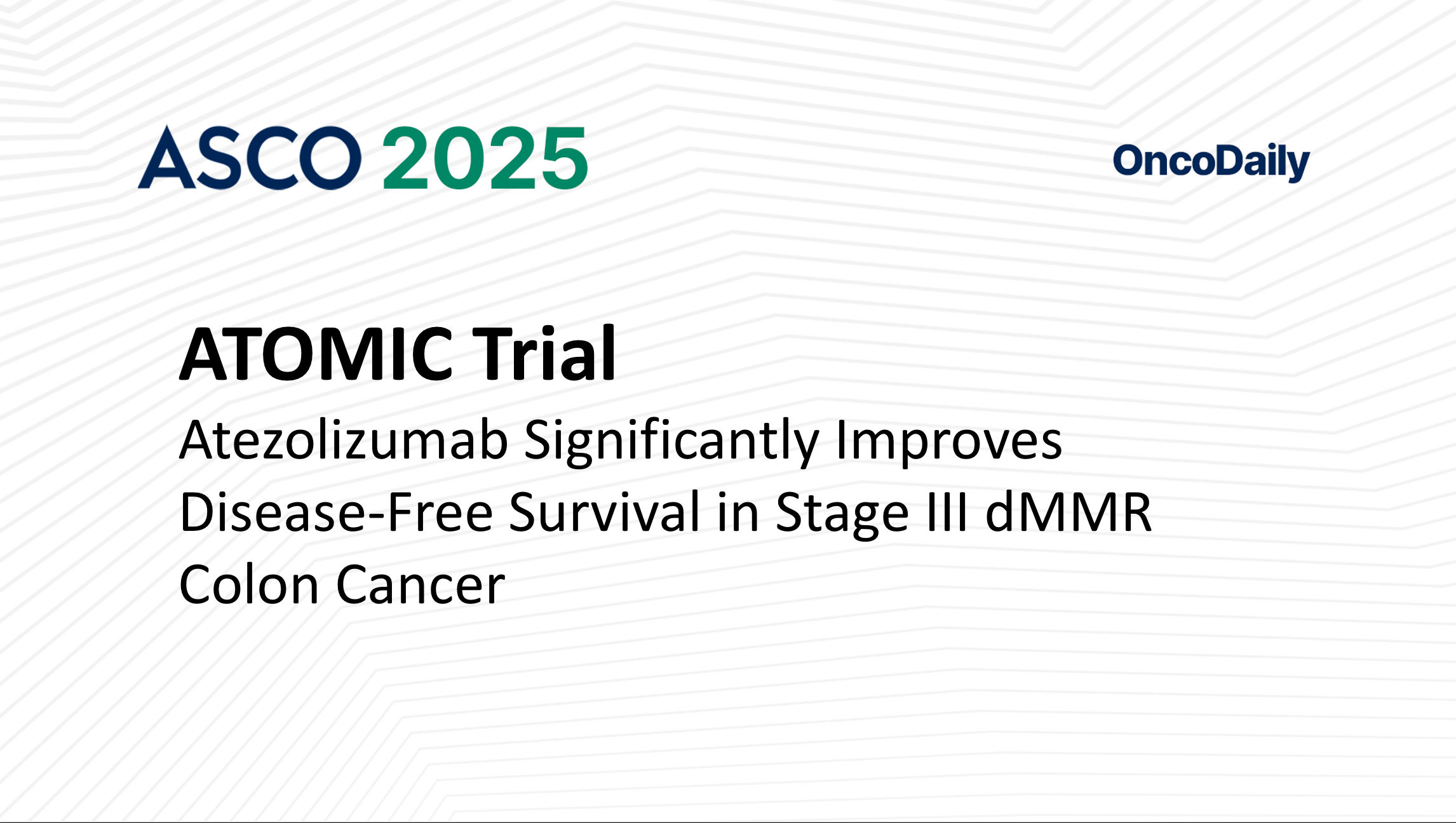 ASCO 2025

OncoDaily

ATOMIC Trial

Atezolizumab Significantly Improves Disease-Free Survival in Stage III dMMR Colon Cancer